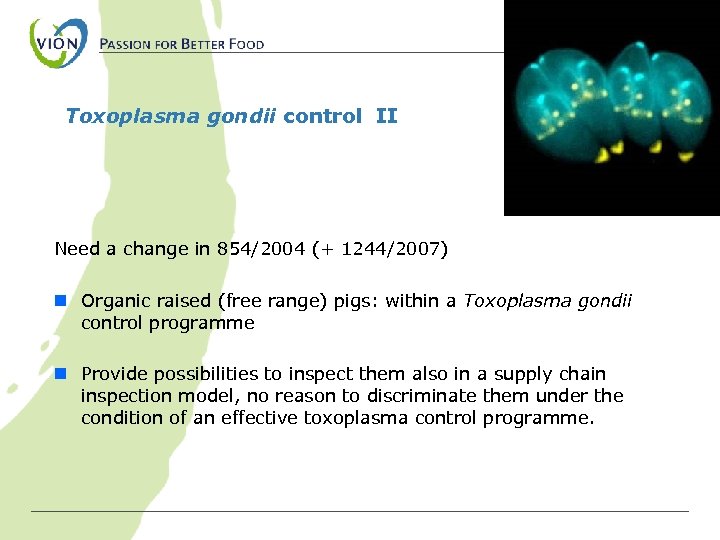 VION

PASSION FOR BETTER FOOD

Toxoplasma gondii control II

Need a change in 854/2004 (+ 1244/2007)

Organic raised (free range) pigs: within a Toxoplasma gondii control programme

Provide possibilities to inspect them also in a supply chain inspection model, no reason to discriminate them under the condition of an effective toxoplasma control programme.